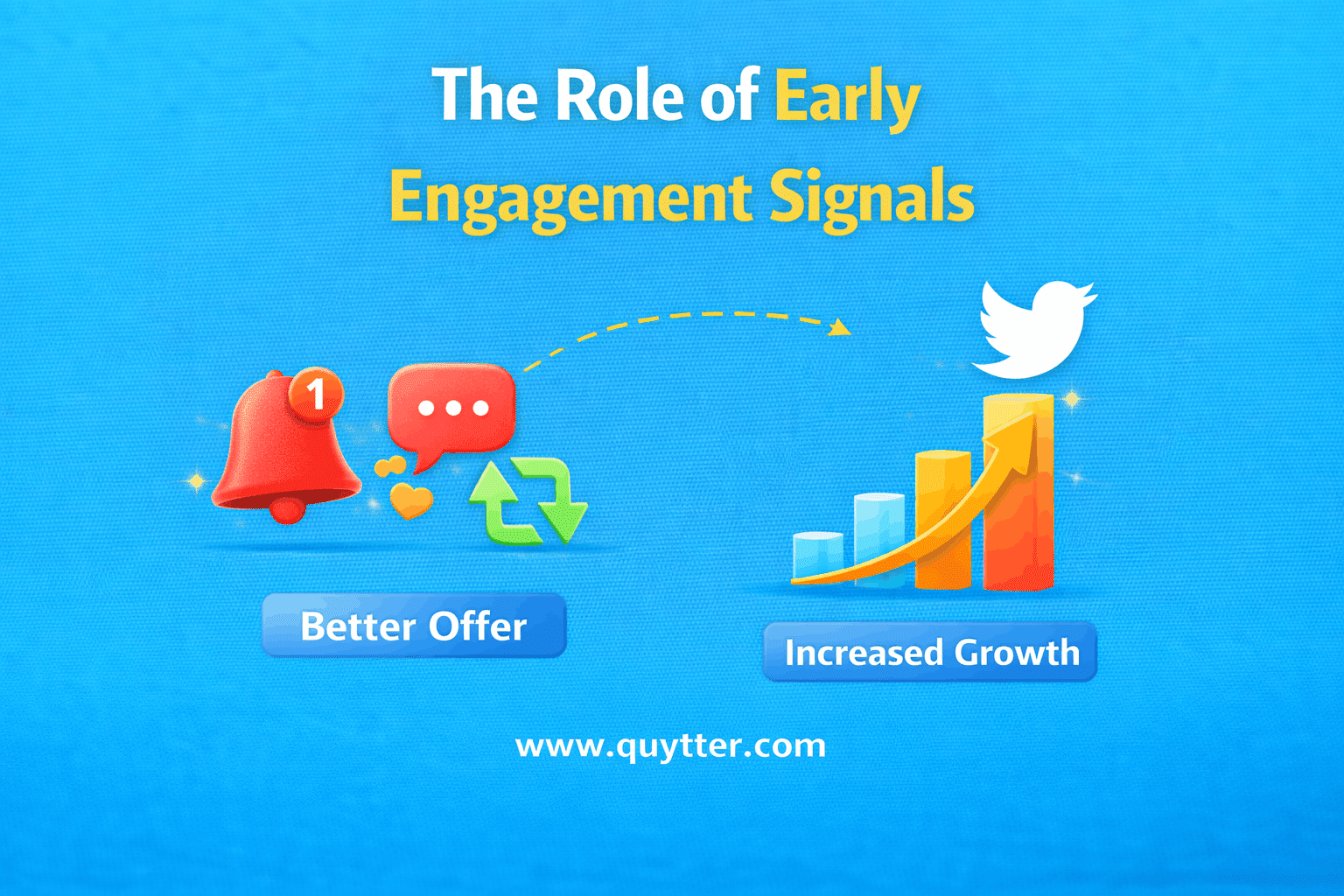 The Role of Early Engagement Signals

1

Better Offer

Increased Growth

www.quytter.com